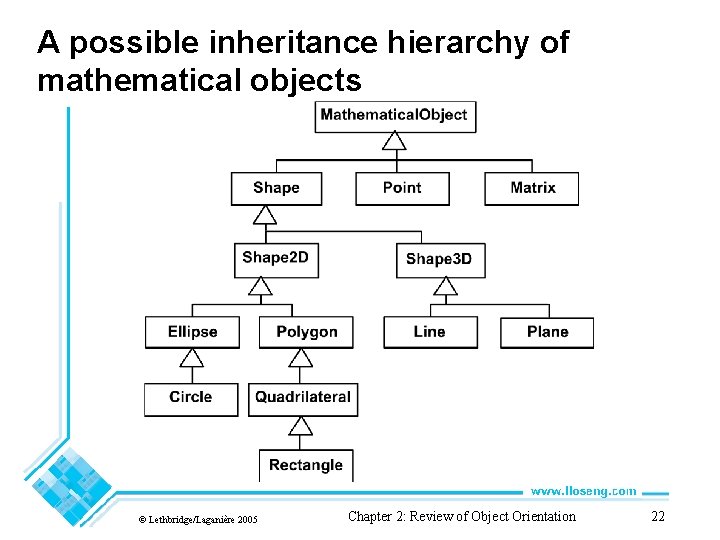 A possible inheritance hierarchy of mathematical objects

MathematicalObject

Shape

Point

Matrix

Shape2D

Shape3D

Ellipse

Polygon

Line

Plane

Circle

Quadrilateral

Rectangle

www.lloseng.com

© Lethbridge/Laganière 2005

Chapter 2: Review of Object Orientation

22